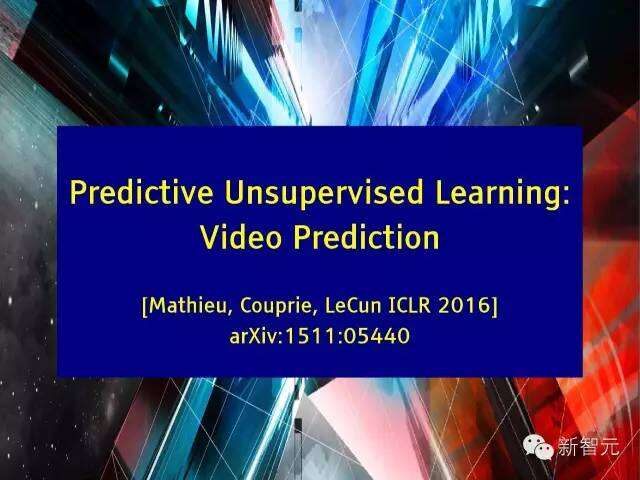 Predictive Unsupervised Learning: Video Prediction

[Mathieu, Couprie, LeCun ICLR 2016]
arXiv:1511:05440

新智元